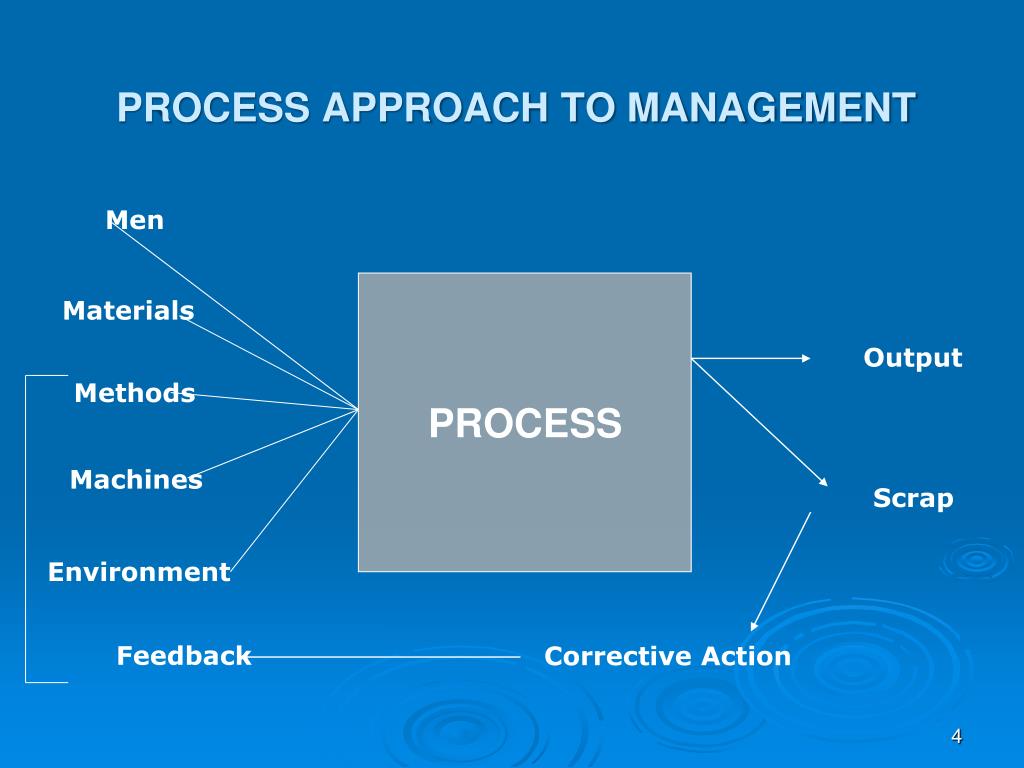 PROCESS APPROACH TO MANAGEMENT

Men

Materials

Methods

Machines

Environment

Feedback

PROCESS

Output

Scrap

Corrective Action

4